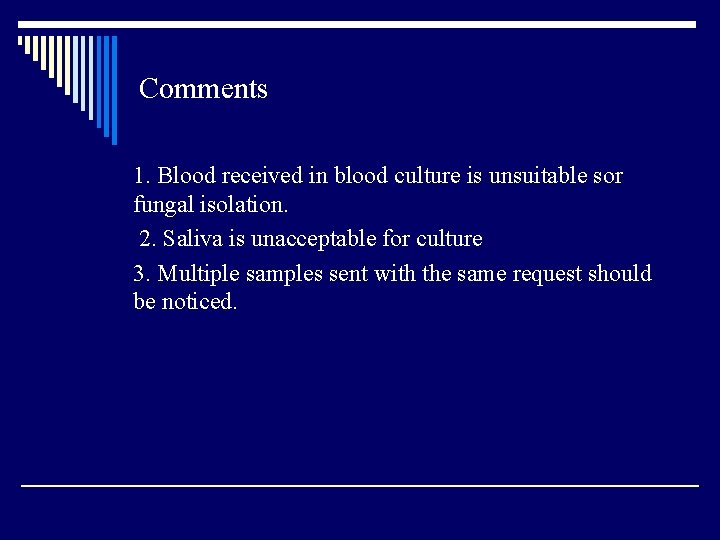 Comments

1. Blood received in blood culture is unsuitable sor fungal isolation.

2. Saliva is unacceptable for culture

3. Multiple samples sent with the same request should be noticed.